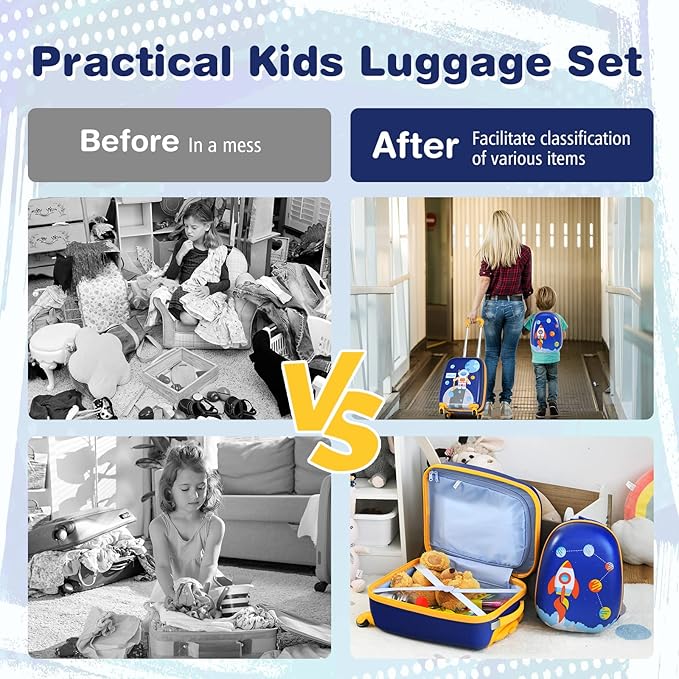 Practical Kids Luggage Set

Before In a mess

After Facilitate classification of various items

VS